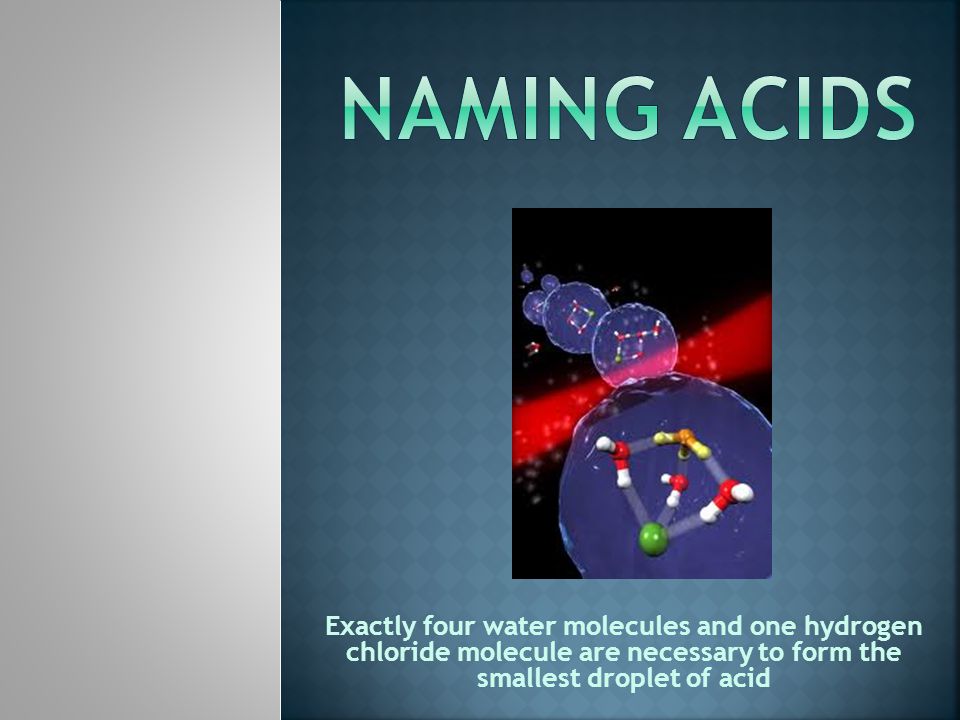 NAMING ACIDS

Exactly four water molecules and one hydrogen chloride molecule are necessary to form the smallest droplet of acid